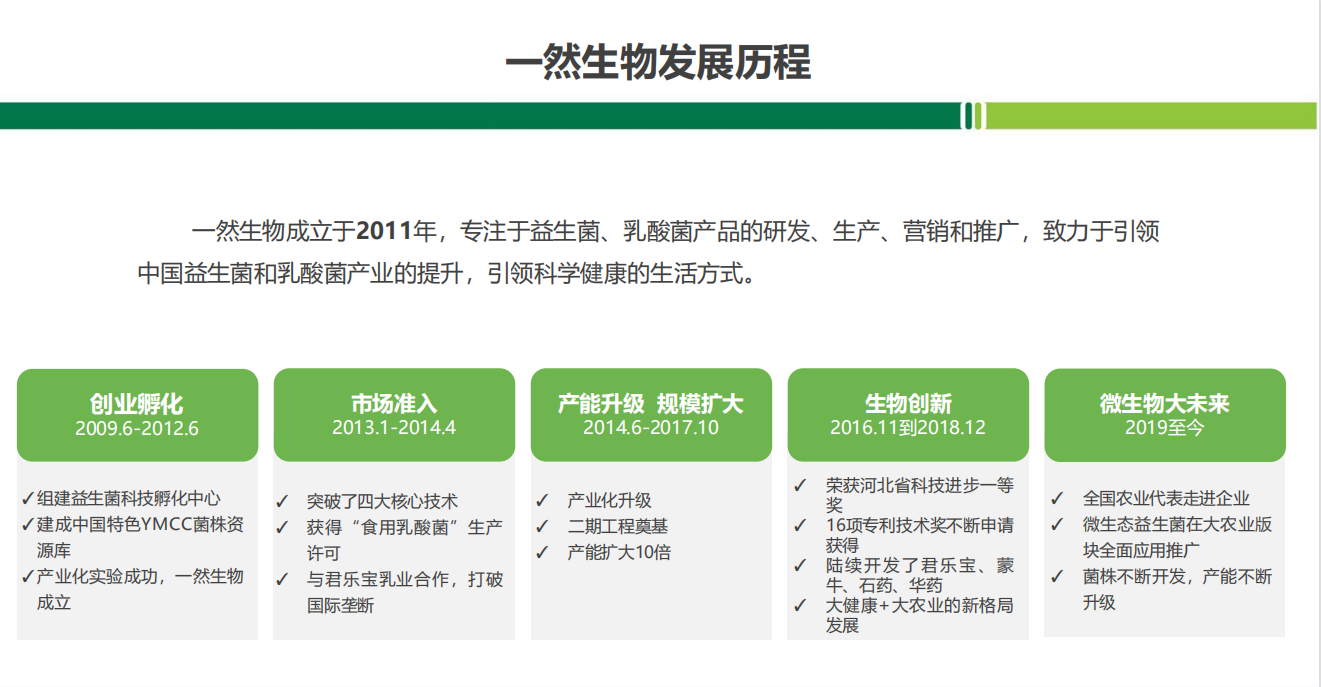 一然生物发展历程

一然生物成立于2011年，专注于益生菌、乳酸菌产品的研发、生产、营销和推广，致力于引领中国益生菌和乳酸菌产业的提升，引领科学健康的生活方式。

创业孵化
2009.6-2012.6

✓组建益生菌科技孵化中心
✓建成中国特色YMCC菌株资源库
✓产业化实验成功，一然生物成立

市场准入
2013.1-2014.4

✓ 突破了四大核心技术
✓ 获得“食用乳酸菌”生产许可
✓ 与君乐宝乳业合作，打破国际垄断

产能升级 规模扩大
2014.6-2017.10

✓ 产业化升级
✓ 二期工程奠基
✓ 产能扩大10倍

生物创新
2016.11到2018.12

✓ 荣获河北省科技进步一等奖
✓ 16项专利技术奖不断申请获得
✓ 陆续开发了君乐宝、蒙牛、石药、华药
✓ 大健康+大农业的新格局发展

微生物大未来
2019至今

✓ 全国农业代表走进企业
✓ 微生态益生菌在大农业版块全面应用推广
✓ 菌株不断开发，产能不断升级